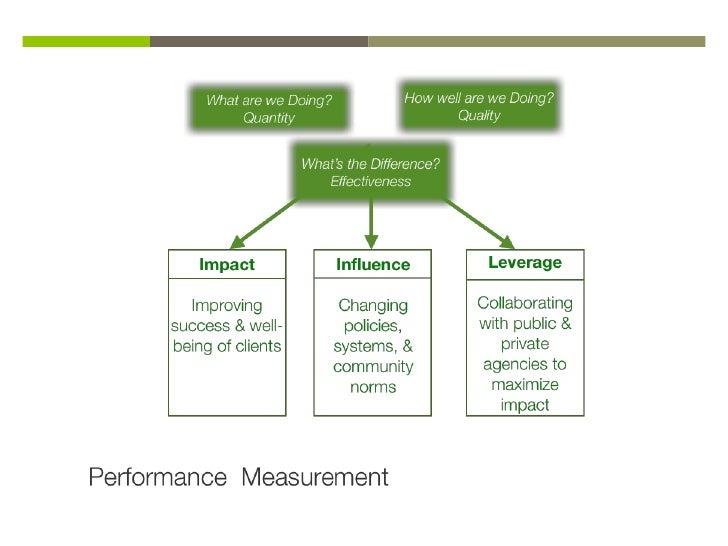 What are we Doing?
Quantity

How well are we Doing?
Quality

What's the Difference?
Effectiveness

Impact

Improving success & well-being of clients

Influence

Changing policies, systems, & community norms

Leverage

Collaborating with public & private agencies to maximize impact

Performance Measurement